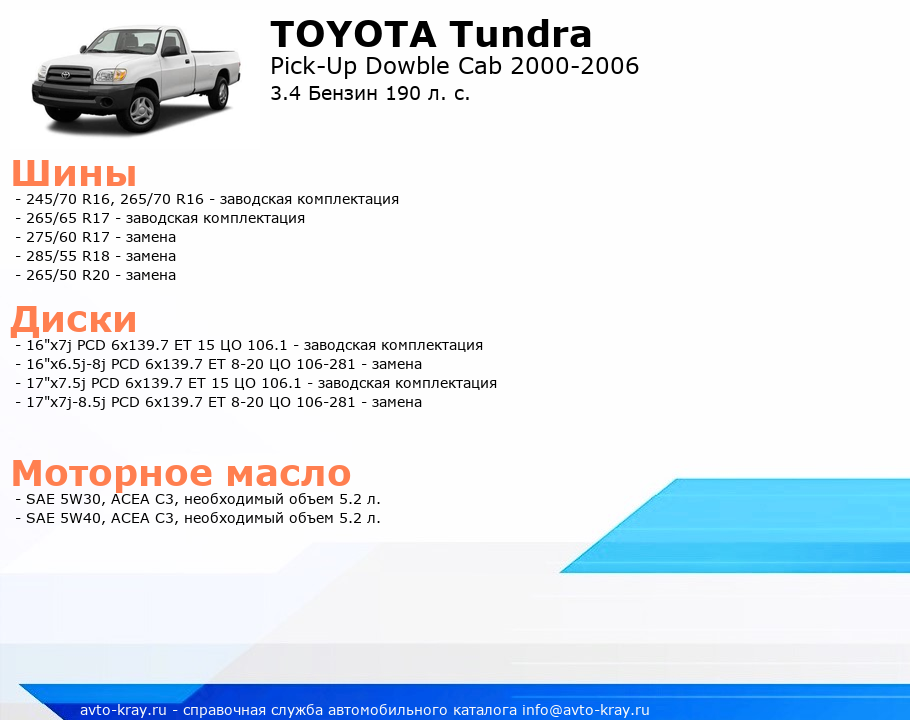 TOYOTA Tundra
Pick-Up Dowble Cab 2000-2006
3.4 Бензин 190 л. с.

Шины
- 245/70 R16, 265/70 R16 - заводская комплектация
- 265/65 R17 - заводская комплектация
- 275/60 R17 - замена
- 285/55 R18 - замена
- 265/50 R20 - замена

Диски
- 16"x7j PCD 6x139.7 ET 15 ЦО 106.1 - заводская комплектация
- 16"x6.5j-8j PCD 6x139.7 ET 8-20 ЦО 106-281 - замена
- 17"x7.5j PCD 6x139.7 ET 15 ЦО 106.1 - заводская комплектация
- 17"x7j-8.5j PCD 6x139.7 ET 8-20 ЦО 106-281 - замена

Моторное масло
- SAE 5W30, ACEA C3, необходимый объем 5.2 л.
- SAE 5W40, ACEA C3, необходимый объем 5.2 л.

avto-kray.ru - справочная служба автомобильного каталога info@avto-kray.ru